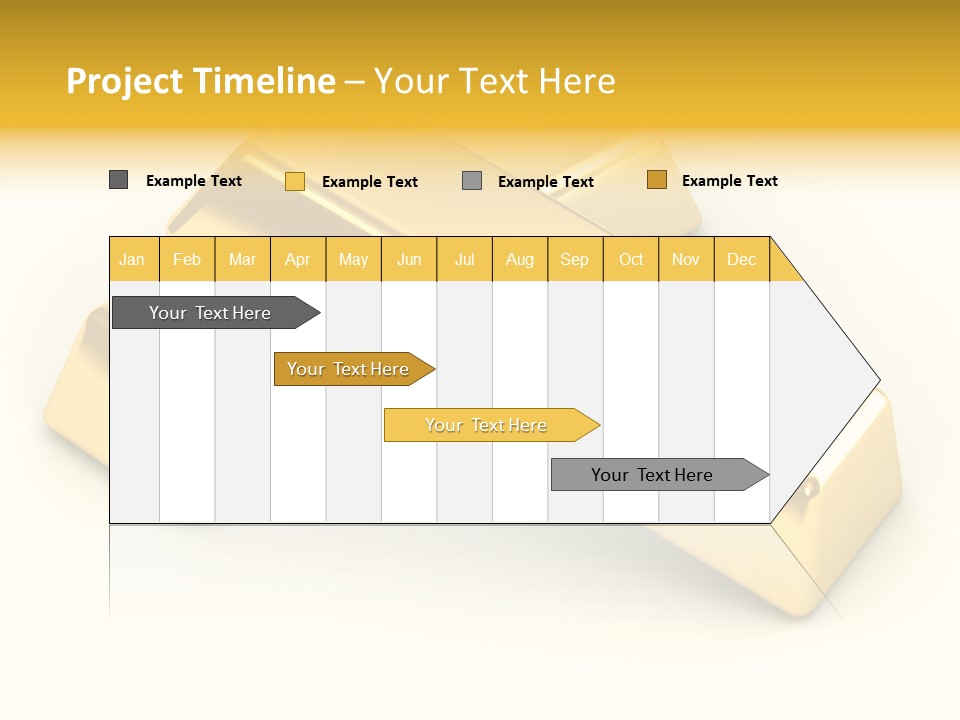 Project Timeline – Your Text Here

Example Text
Example Text
Example Text
Example Text

| Jan | Feb | Mar | Apr | May | Jun | Jul | Aug | Sep | Oct | Nov | Dec |
|---|---|---|---|---|---|---|---|---|---|---|---|

Your Text Here

Your Text Here

Your Text Here

Your Text Here